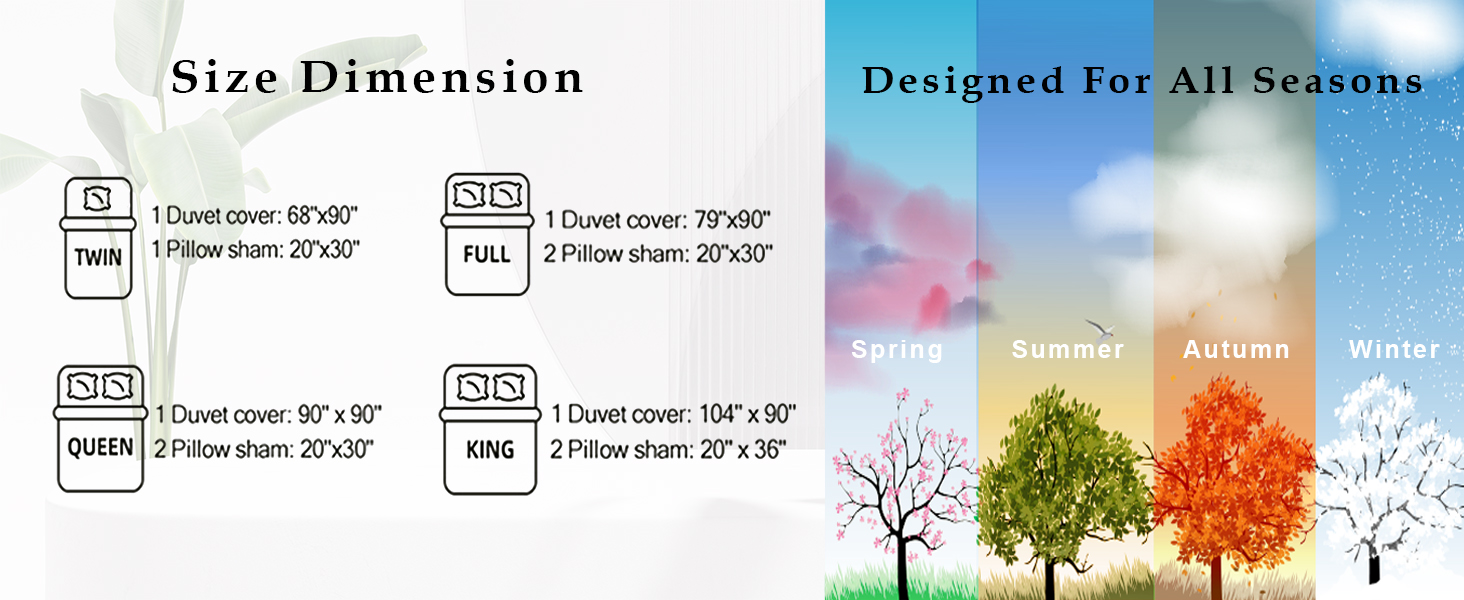 Size Dimension

TWIN
1 Duvet cover: 68"x90"
1 Pillow sham: 20"x30"

FULL
1 Duvet cover: 79"x90"
2 Pillow sham: 20"x30"

QUEEN
1 Duvet cover: 90" x 90"
2 Pillow sham: 20"x30"

KING
1 Duvet cover: 104" x 90"
2 Pillow sham: 20" x 36"

Designed For All Seasons

Spring

Summer

Autumn

Winter